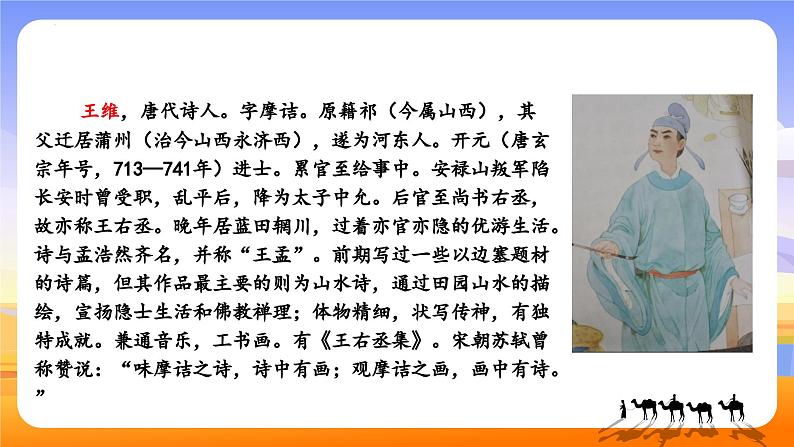 王维，唐代诗人。字摩诘。原籍祁（今属山西），其父迁居蒲州（治今山西永济西），遂为河东人。开元（唐玄宗年号，713—741年）进士。累官至给事中。安禄山叛军陷长安时曾受职，乱平后，降为太子中允。后官至尚书右丞，故亦称王右丞。晚年居蓝田辋川，过着亦官亦隐的优游生活。诗与孟浩然齐名，并称“王孟”。前期写过一些以边塞题材的诗篇，但其作品最主要的则为山水诗，通过田园山水的描绘，宣扬隐士生活和佛教禅理；体物精细，状写传神，有独特成就。兼通音乐，工书画。有《王右丞集》。宋朝苏轼曾称赞说：“味摩诘之诗，诗中有画；观摩诘之画，画中有诗。”